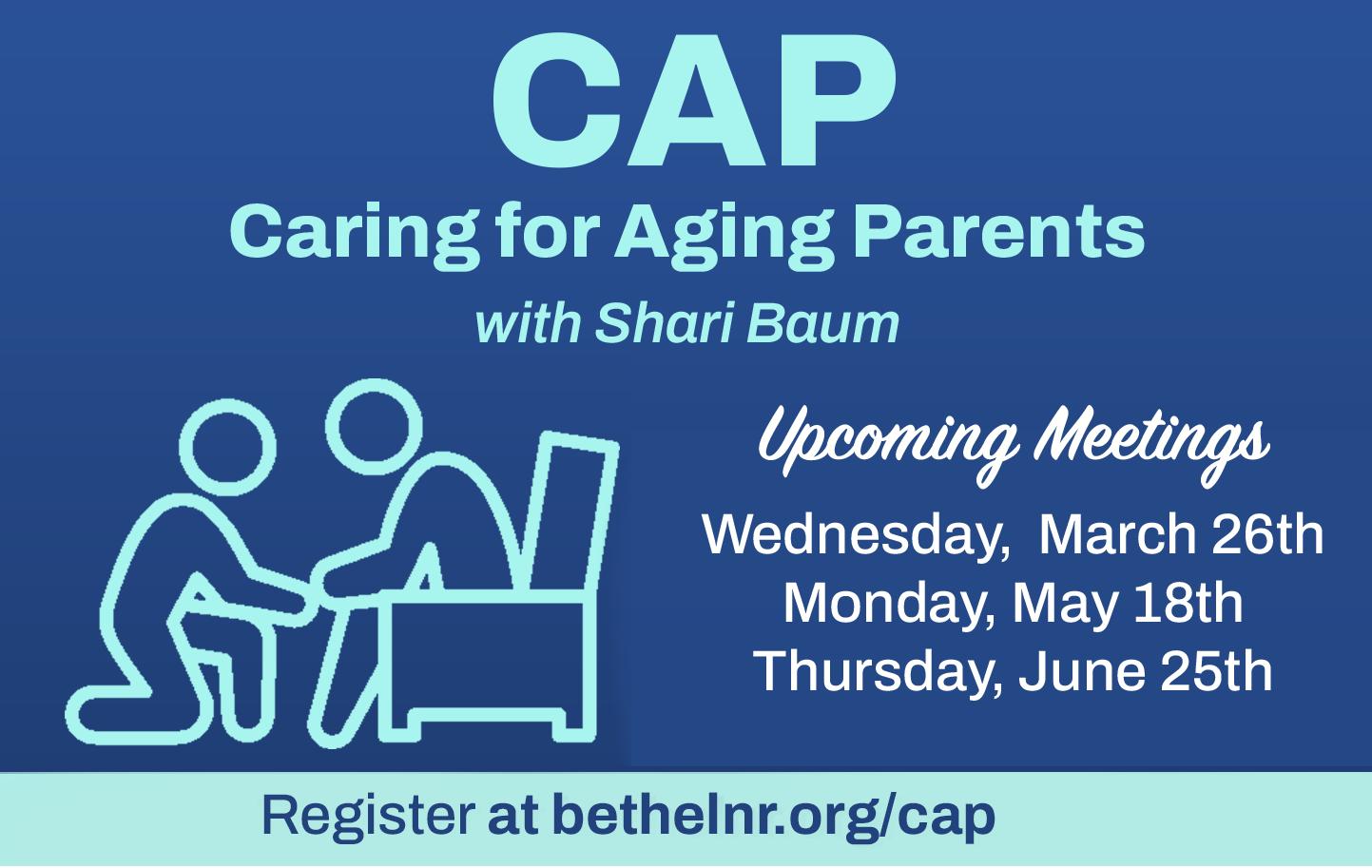 CAP
Caring for Aging Parents
with Shari Baum

Upcoming Meetings
Wednesday, March 26th
Monday, May 18th
Thursday, June 25th

Register at bethelnr.org/cap